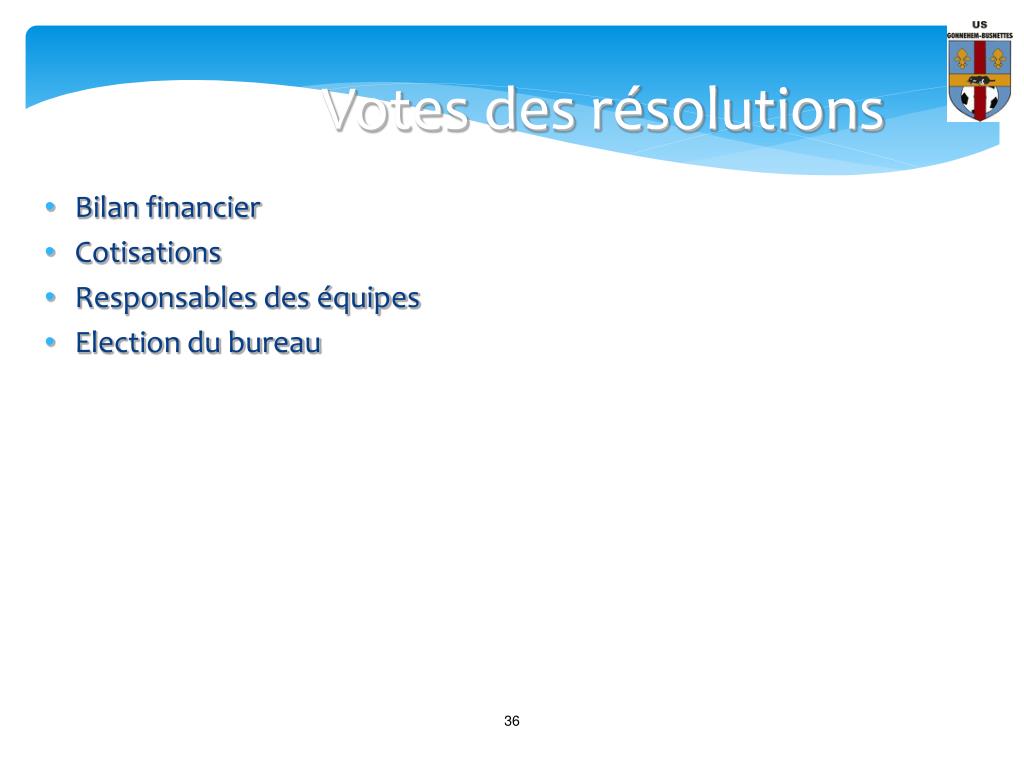 US
GONNEHEM-BUSNETTES

Votes des résolutions

• Bilan financier
• Cotisations
• Responsables des équipes
• Election du bureau

36